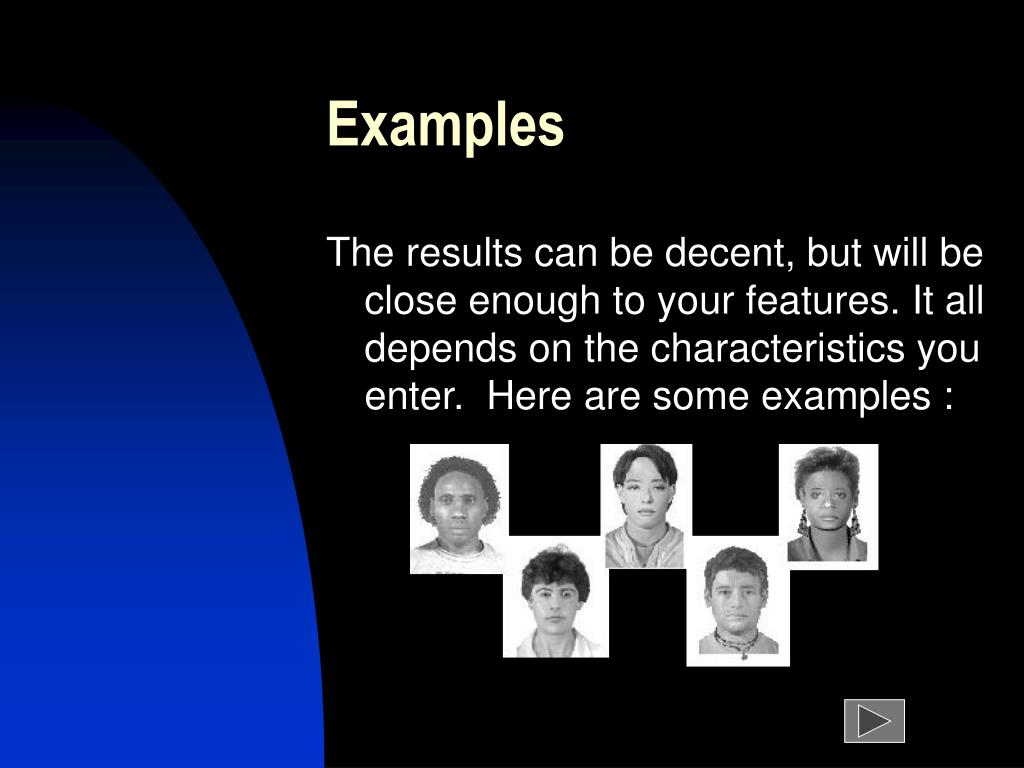 Examples

The results can be decent, but will be close enough to your features. It all depends on the characteristics you enter.  Here are some examples :